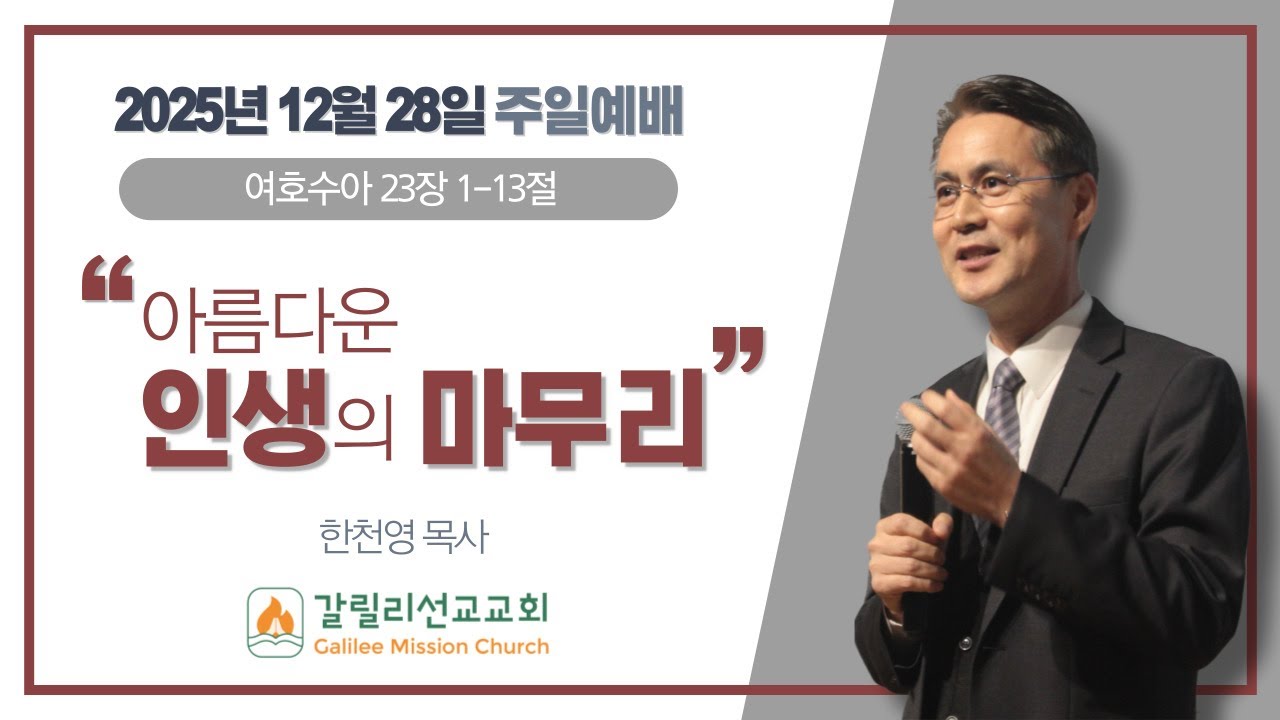 2025년 12월 28일 주일예배

여호수아 23장 1-13절

“아름다운
인생의 마무리”

한천영 목사

갈릴리선교교회
Galilee Mission Church